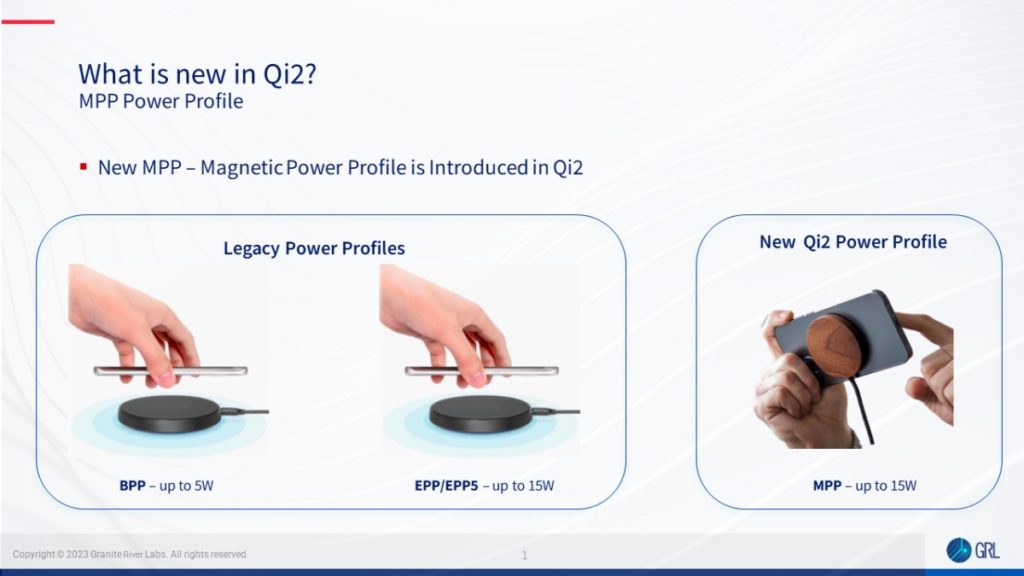 What is new in Qi2?
MPP Power Profile

▪ New MPP – Magnetic Power Profile is Introduced in Qi2

Legacy Power Profiles

BPP – up to 5W

EPP/EPP5 – up to 15W

New Qi2 Power Profile

MPP – up to 15W

Copyright © 2023 Granite River Labs. All rights reserved

1

GRL